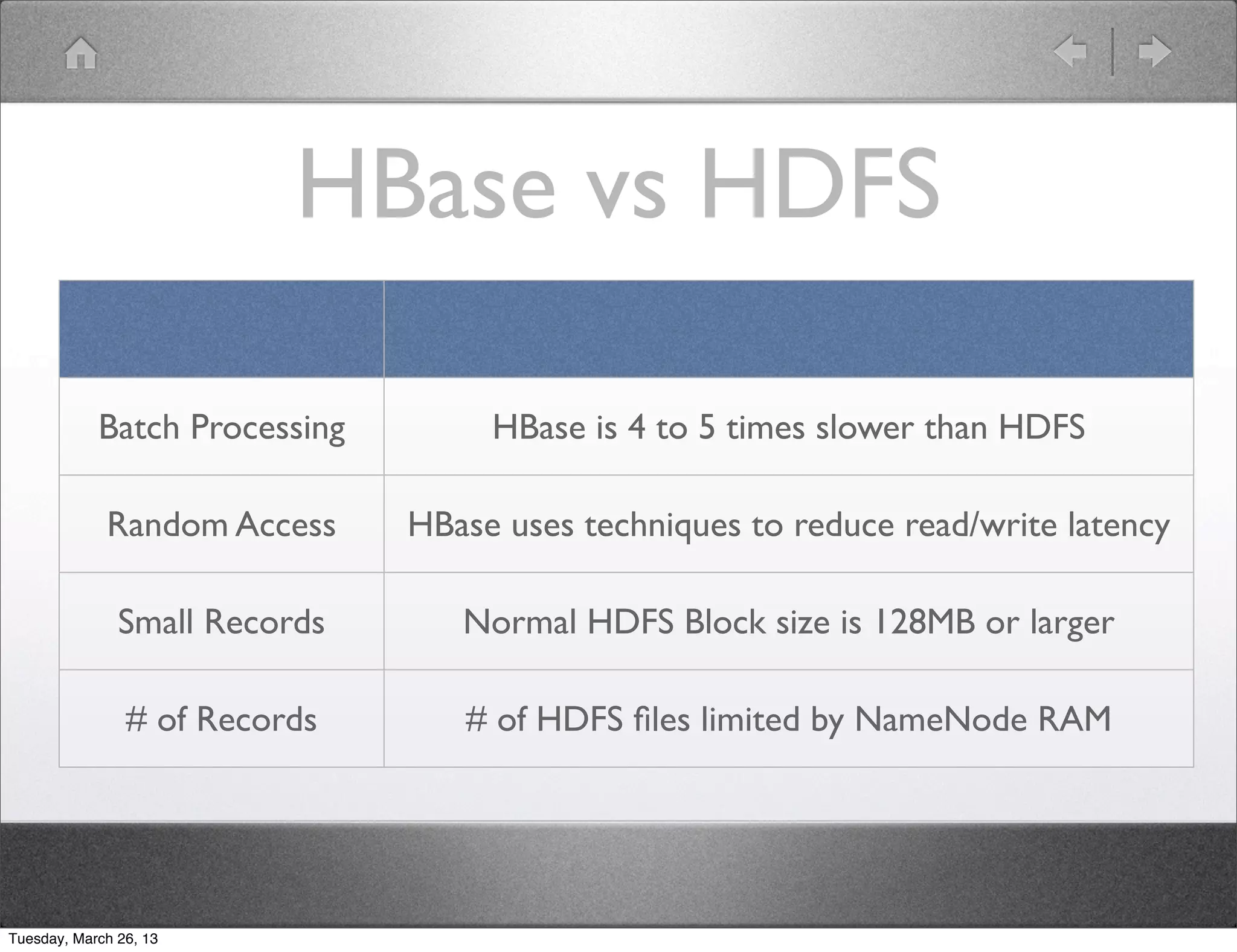 HBase vs HDFS

| | |
|---|---|
| Batch Processing | HBase is 4 to 5 times slower than HDFS |
| Random Access | HBase uses techniques to reduce read/write latency |
| Small Records | Normal HDFS Block size is 128MB or larger |
| # of Records | # of HDFS files limited by NameNode RAM |

Tuesday, March 26, 13